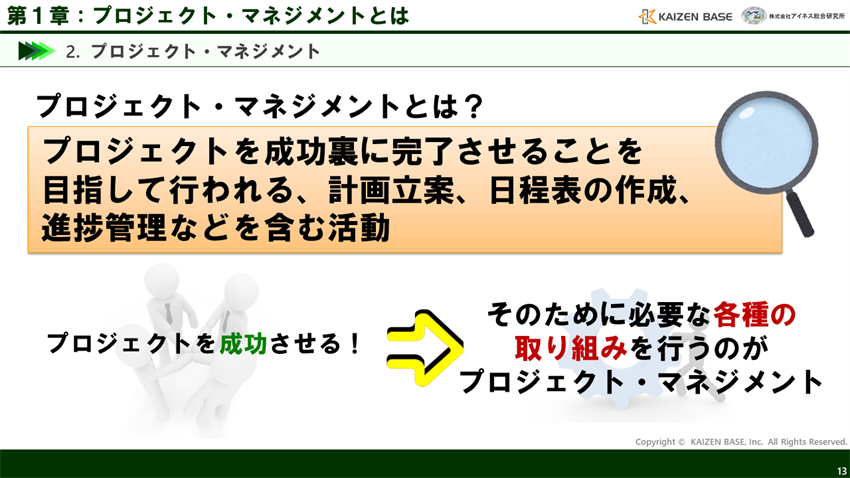 第１章：プロジェクト・マネジメントとは

KAIZEN BASE　株式会社アイネス総合研究所

2. プロジェクト・マネジメント

プロジェクト・マネジメントとは？

プロジェクトを成功裏に完了させることを目指して行われる、計画立案、日程表の作成、進捗管理などを含む活動

プロジェクトを成功させる！

そのために必要な各種の取り組みを行うのがプロジェクト・マネジメント

Copyright © KAIZEN BASE, Inc. All Rights Reserved.

13